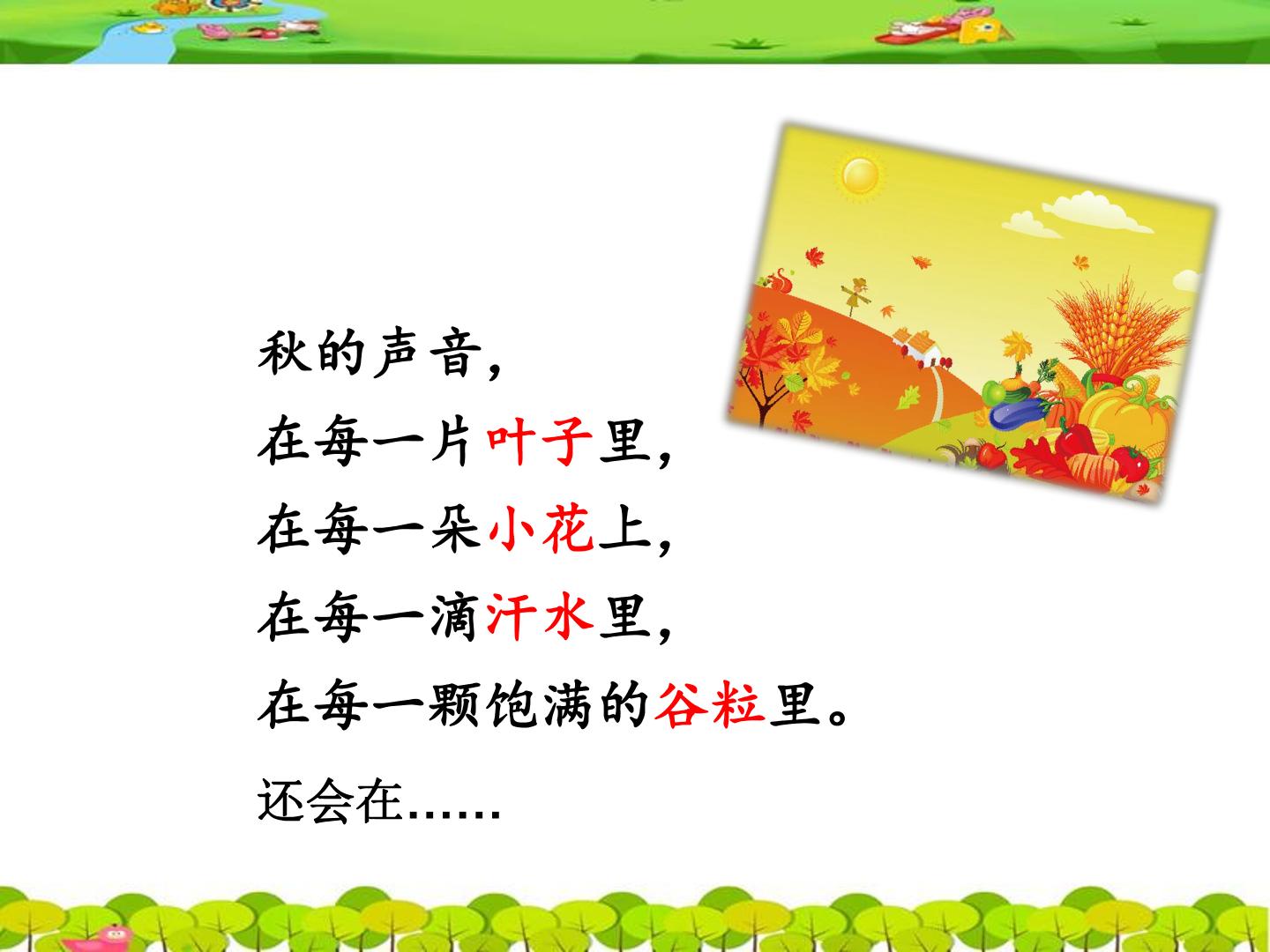 秋的声音,
在每一片叶子里,
在每一朵小花上,
在每一滴汗水里,
在每一颗饱满的谷粒里。
还会在……